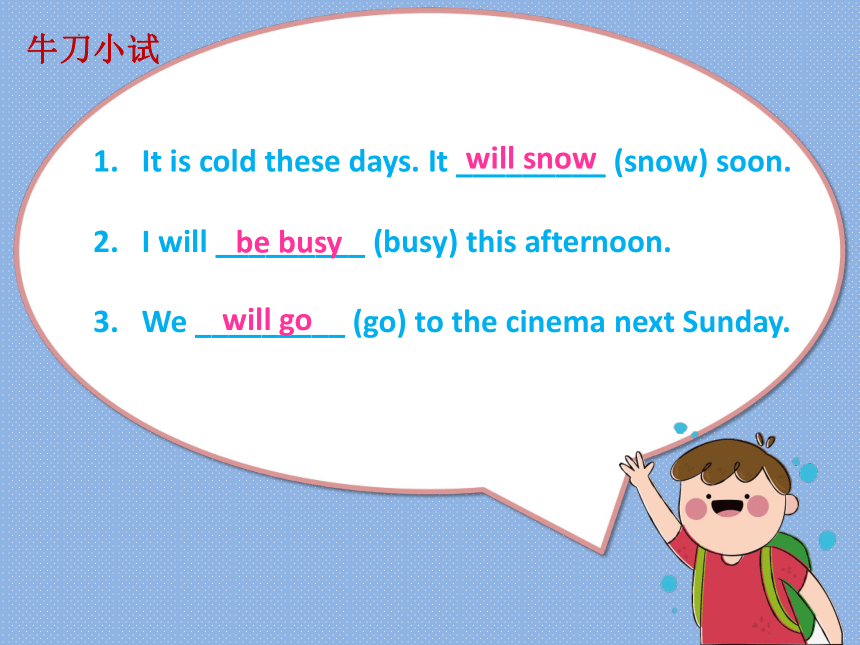 牛刀小试

1. It is cold these days. It will snow (snow) soon.

2. I will be busy (busy) this afternoon.

3. We will go (go) to the cinema next Sunday.